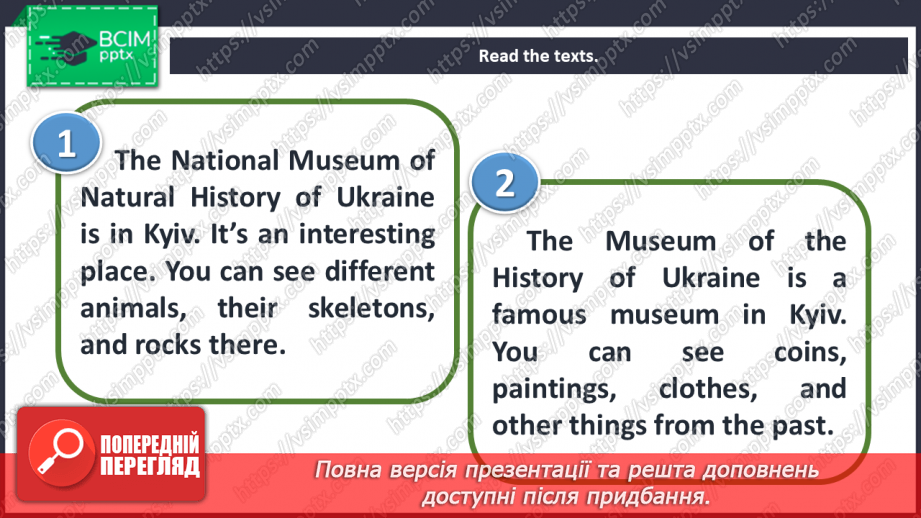 ВСІМ pptx

Read the texts.

1

The National Museum of Natural History of Ukraine is in Kyiv. It's an interesting place. You can see different animals, their skeletons, and rocks there.

2

The Museum of the History of Ukraine is a famous museum in Kyiv. You can see coins, paintings, clothes, and other things from the past.

ПОПЕРЕДНІЙ ПЕРЕГЛЯД

Повна версія презентації та решта доповнень доступні після придбання.

https://vsimpptx.com